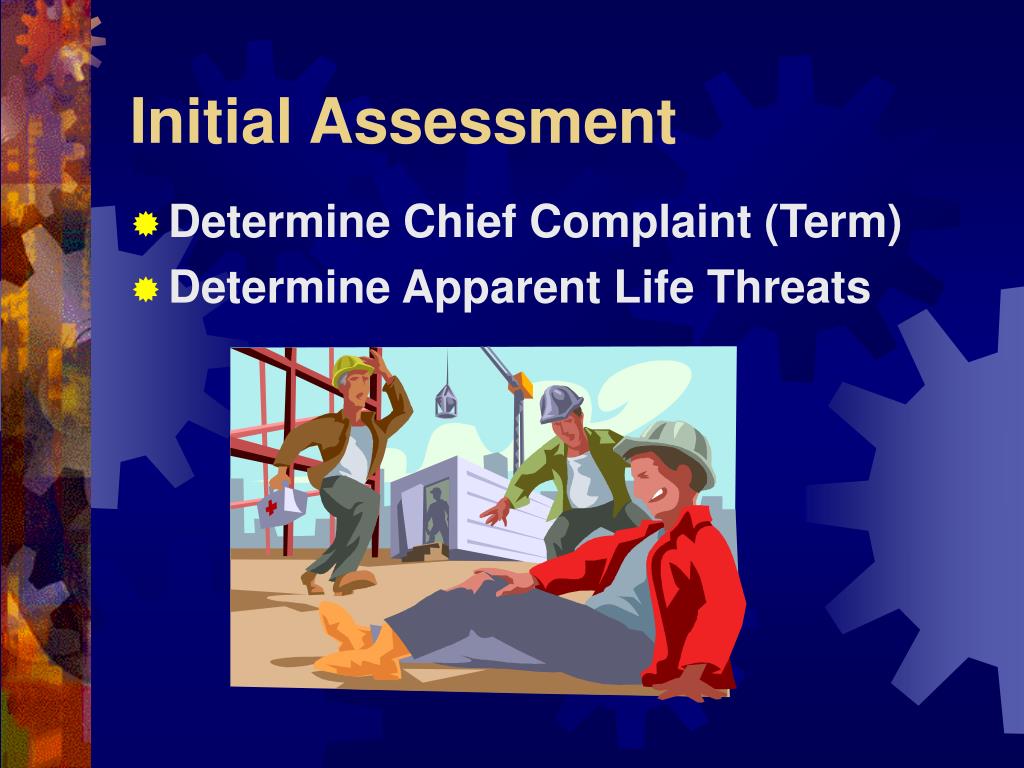 Initial Assessment

Determine Chief Complaint (Term)
Determine Apparent Life Threats